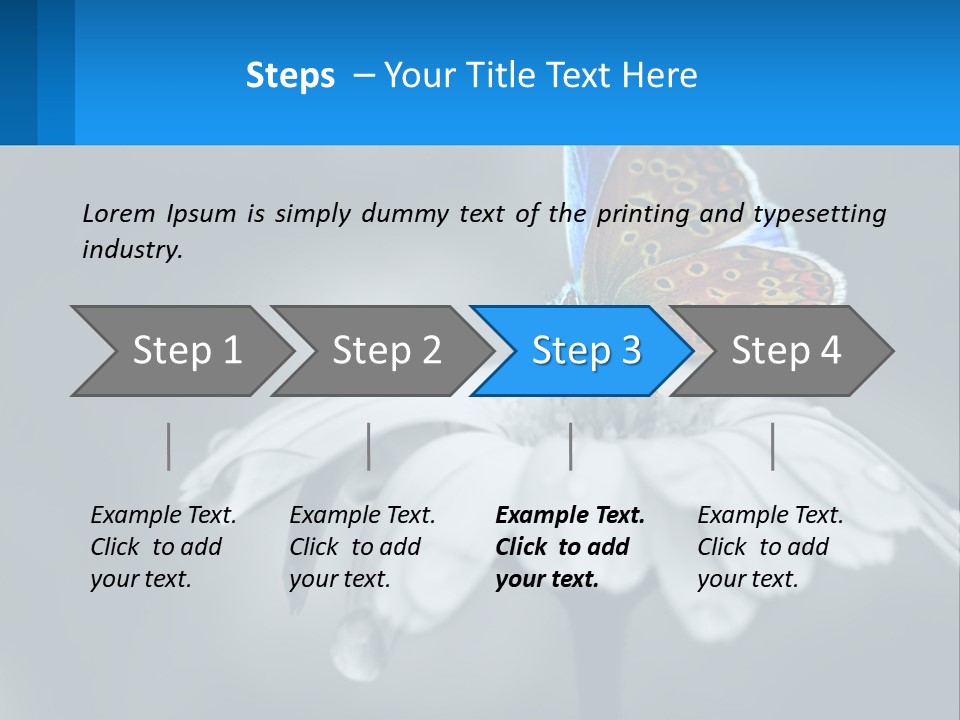 Steps – Your Title Text Here

Lorem Ipsum is simply dummy text of the printing and typesetting industry.

Step 1

Step 2

Step 3

Step 4

Example Text. Click to add your text.

Example Text. Click to add your text.

Example Text. Click to add your text.

Example Text. Click to add your text.